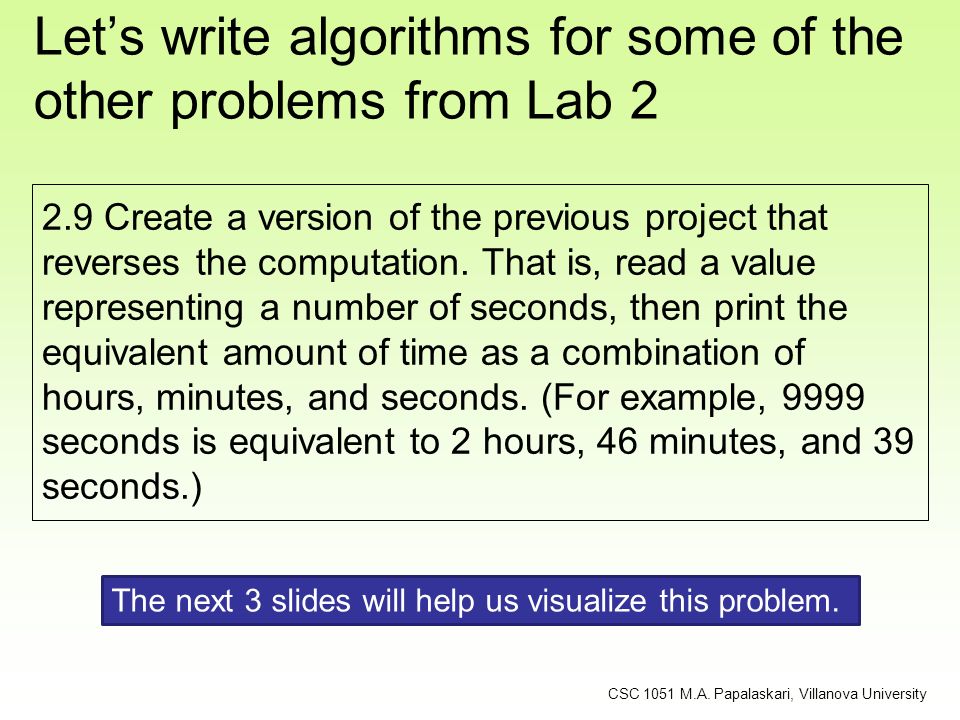 Let’s write algorithms for some of the other problems from Lab 2

2.9 Create a version of the previous project that reverses the computation. That is, read a value representing a number of seconds, then print the equivalent amount of time as a combination of hours, minutes, and seconds. (For example, 9999 seconds is equivalent to 2 hours, 46 minutes, and 39 seconds.)

The next 3 slides will help us visualize this problem.

CSC 1051 M.A. Papalaskari, Villanova University